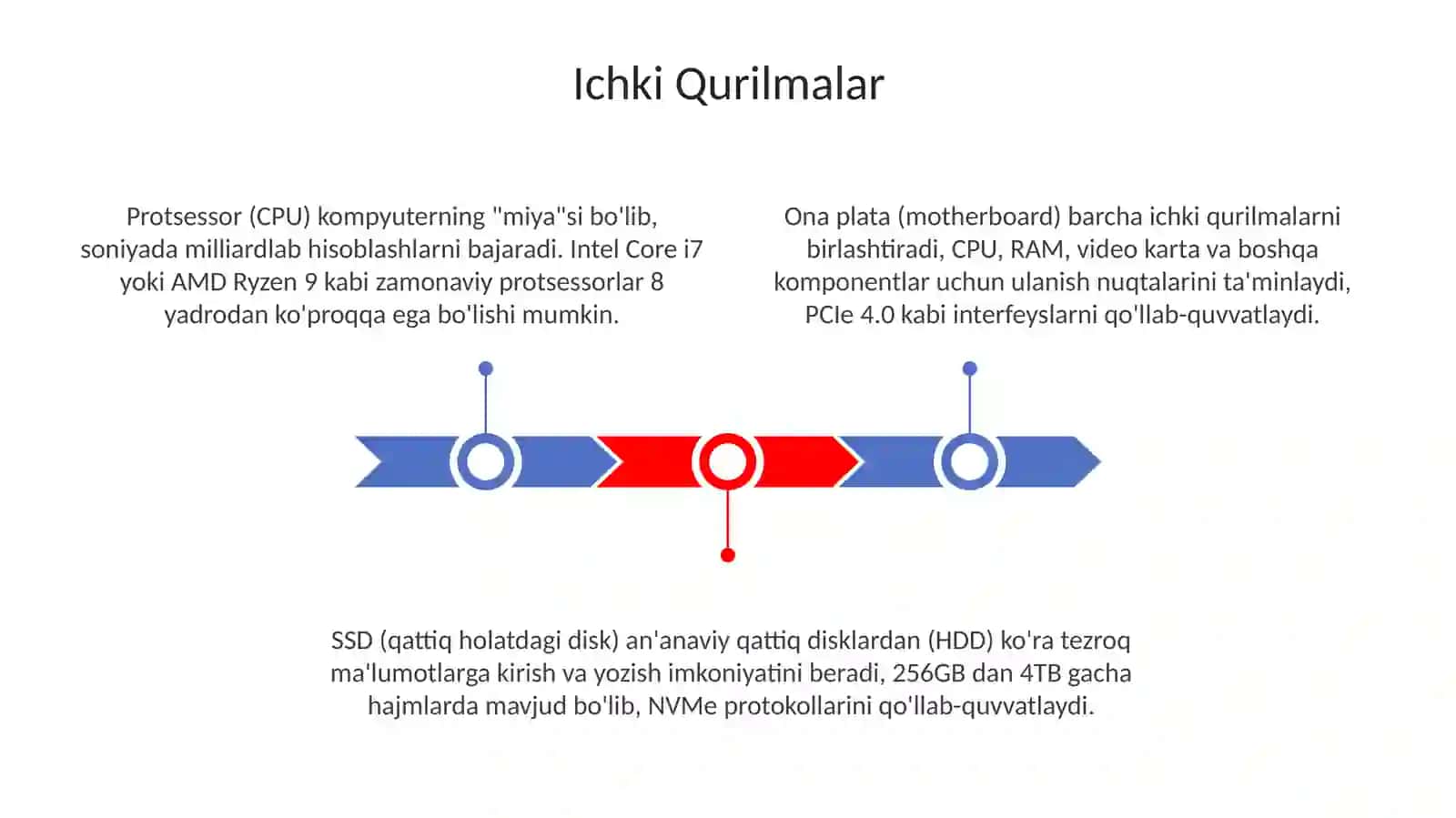 Ichki Qurilmalar

Protsessor (CPU) kompyuterning "miya"si bo'lib, soniyada milliardlab hisoblashlarni bajaradi. Intel Core i7 yoki AMD Ryzen 9 kabi zamonaviy protsessorlar 8 yadrodan ko'proqqa ega bo'lishi mumkin.

Ona plata (motherboard) barcha ichki qurilmalarni birlashtiradi, CPU, RAM, video karta va boshqa komponentlar uchun ulanish nuqtalarini ta'minlaydi, PCIe 4.0 kabi interfeyslarni qo'llab-quvvatlaydi.

SSD (qattiq holatdagi disk) an'anaviy qattiq disklardan (HDD) ko'ra tezroq ma'lumotlarga kirish va yozish imkoniyatini beradi, 256GB dan 4TB gacha hajmlarda mavjud bo'lib, NVMe protokollarini qo'llab-quvvatlaydi.